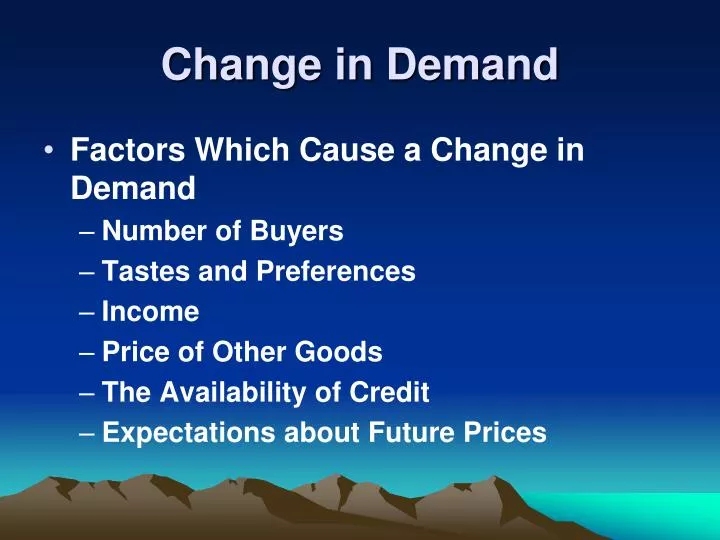 Change in Demand

• Factors Which Cause a Change in Demand
– Number of Buyers
– Tastes and Preferences
– Income
– Price of Other Goods
– The Availability of Credit
– Expectations about Future Prices